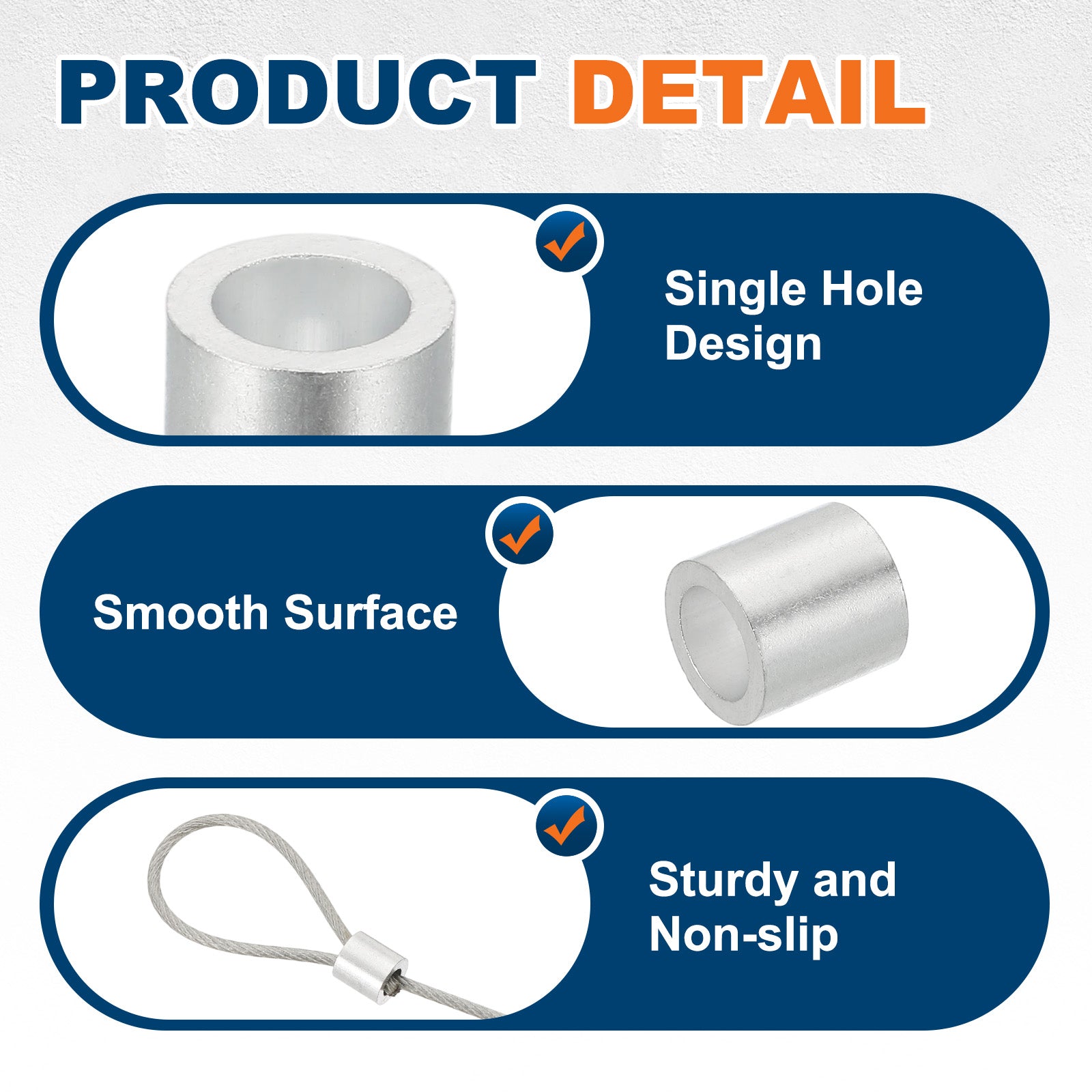 PRODUCT DETAIL

Single Hole Design

Smooth Surface

Sturdy and Non-slip